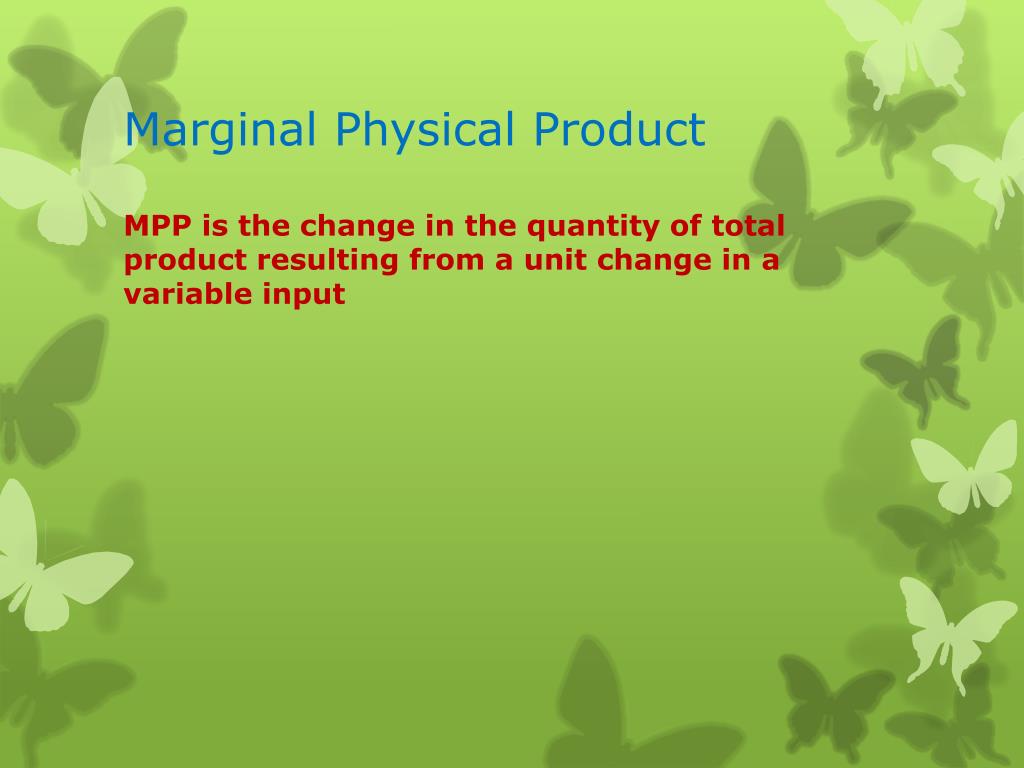 Marginal Physical Product

MPP is the change in the quantity of total product resulting from a unit change in a variable input